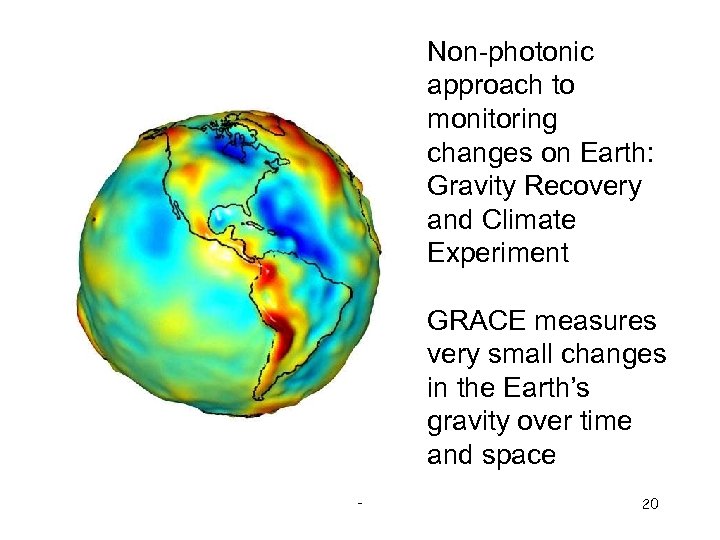 Non-photonic approach to monitoring changes on Earth: Gravity Recovery and Climate Experiment

GRACE measures very small changes in the Earth's gravity over time and space

-

20